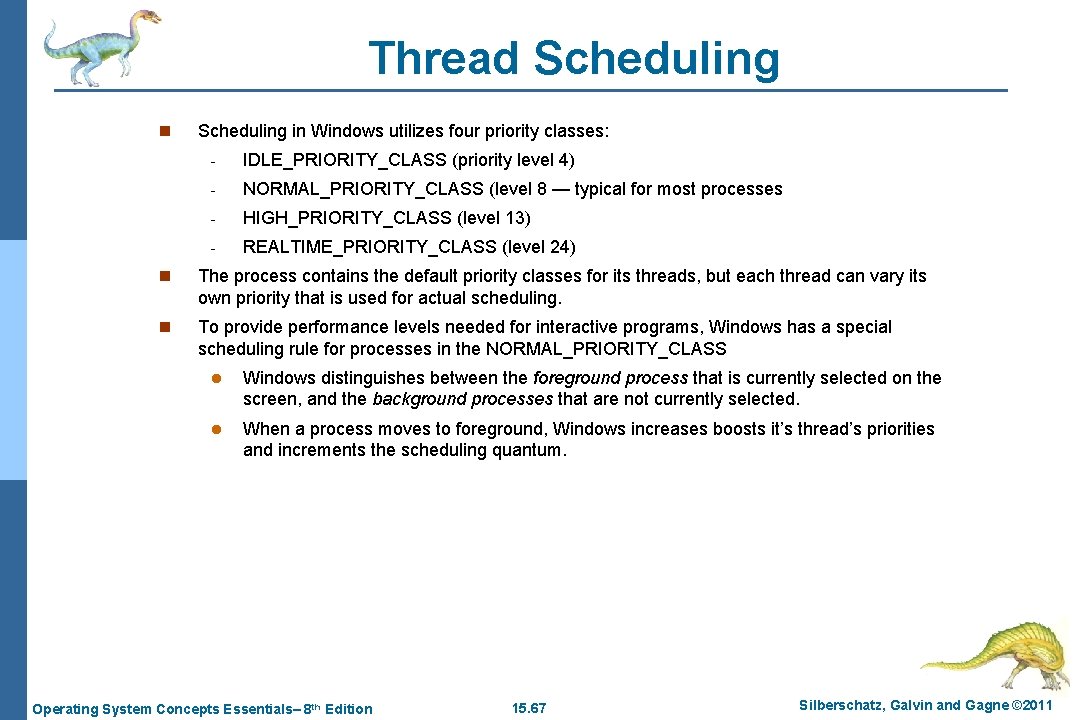 Thread Scheduling

n Scheduling in Windows utilizes four priority classes:

- IDLE_PRIORITY_CLASS (priority level 4)
- NORMAL_PRIORITY_CLASS (level 8 — typical for most processes
- HIGH_PRIORITY_CLASS (level 13)
- REALTIME_PRIORITY_CLASS (level 24)

n The process contains the default priority classes for its threads, but each thread can vary its own priority that is used for actual scheduling.

n To provide performance levels needed for interactive programs, Windows has a special scheduling rule for processes in the NORMAL_PRIORITY_CLASS

l Windows distinguishes between the foreground process that is currently selected on the screen, and the background processes that are not currently selected.

l When a process moves to foreground, Windows increases boosts it's thread's priorities and increments the scheduling quantum.

Operating System Concepts Essentials– 8th Edition 15.67 Silberschatz, Galvin and Gagne ©2011